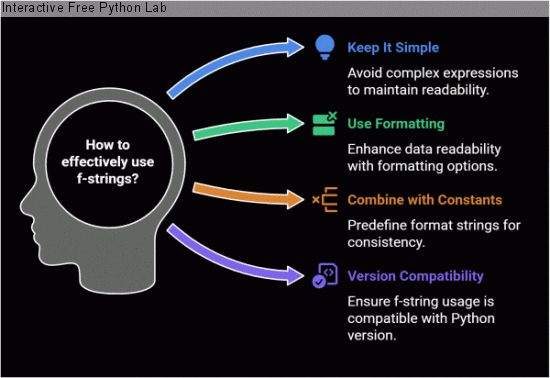 Interactive Free Python Lab

How to effectively use f-strings?

Keep It Simple

Avoid complex expressions to maintain readability.

Use Formatting

Enhance data readability with formatting options.

Combine with Constants

Predefine format strings for consistency.

Version Compatibility

Ensure f-string usage is compatible with Python version.